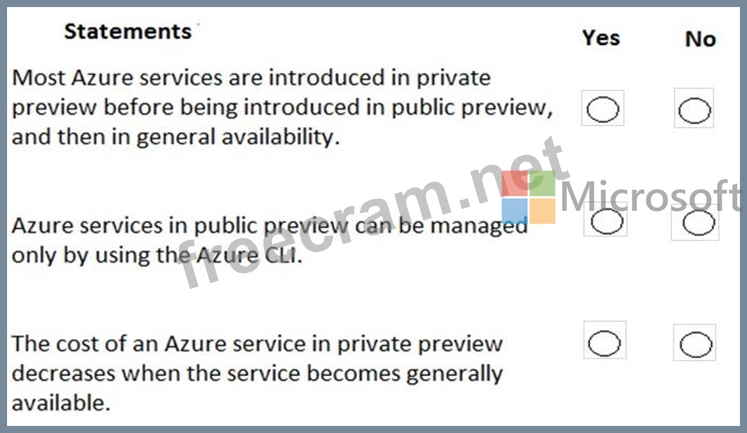 | Statements | Yes | No |
|---|---|---|
| Most Azure services are introduced in private preview before being introduced in public preview, and then in general availability. | ○ | ○ |
| Azure services in public preview can be managed only by using the Azure CLI. | ○ | ○ |
| The cost of an Azure service in private preview decreases when the service becomes generally available. | ○ | ○ |

freecram.net Microsoft